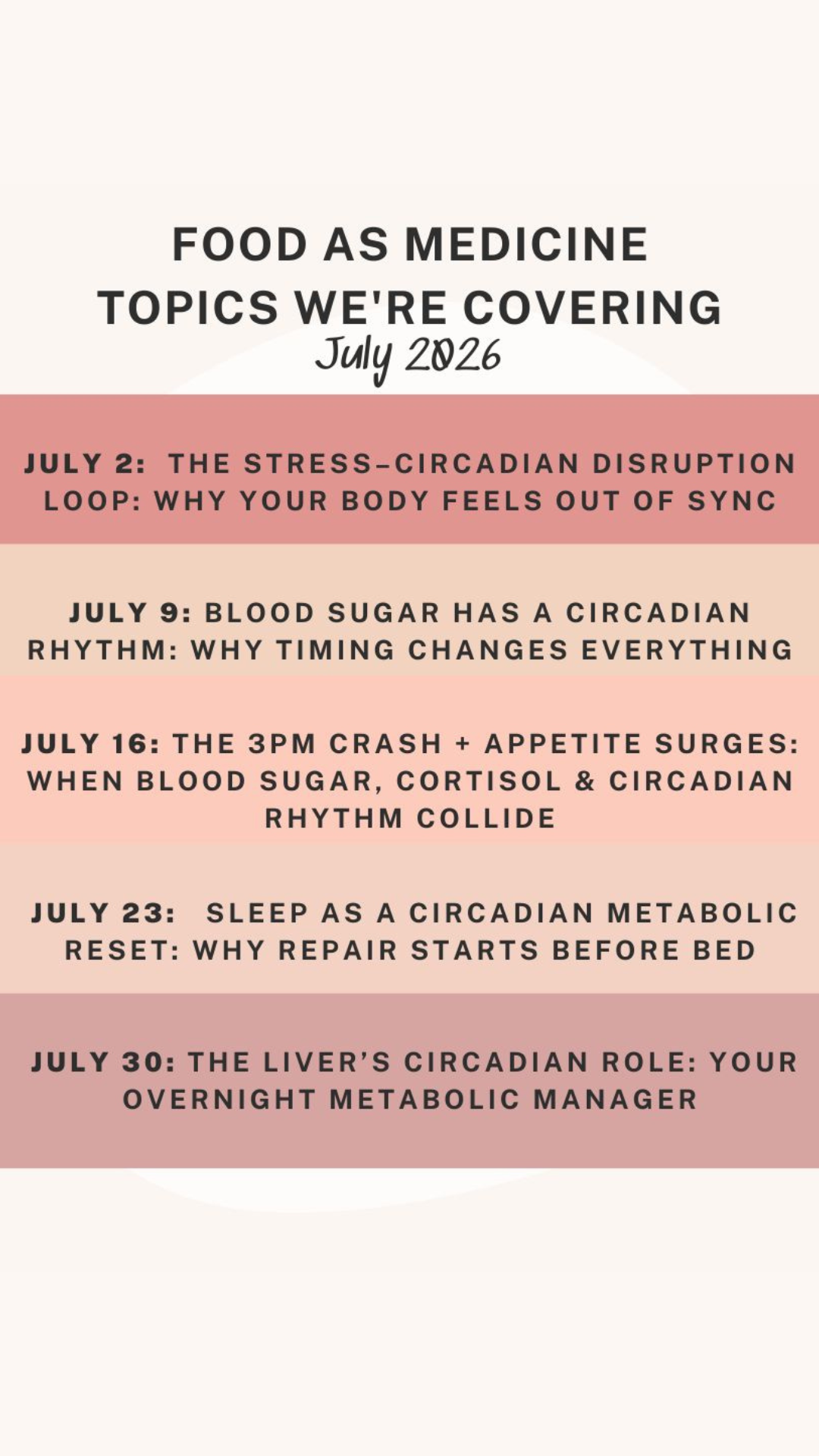 FOOD AS MEDICINE
TOPICS WE'RE COVERING
July 2026

JULY 2: THE STRESS–CIRCADIAN DISRUPTION LOOP: WHY YOUR BODY FEELS OUT OF SYNC

JULY 9: BLOOD SUGAR HAS A CIRCADIAN RHYTHM: WHY TIMING CHANGES EVERYTHING

JULY 16: THE 3PM CRASH + APPETITE SURGES: WHEN BLOOD SUGAR, CORTISOL & CIRCADIAN RHYTHM COLLIDE

JULY 23: SLEEP AS A CIRCADIAN METABOLIC RESET: WHY REPAIR STARTS BEFORE BED

JULY 30: THE LIVER'S CIRCADIAN ROLE: YOUR OVERNIGHT METABOLIC MANAGER